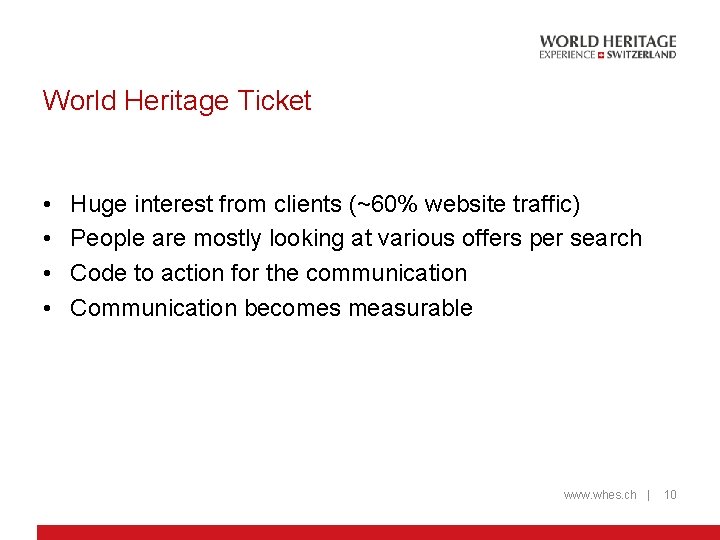 WORLD HERITAGE
EXPERIENCE SWITZERLAND

World Heritage Ticket

• Huge interest from clients (~60% website traffic)
• People are mostly looking at various offers per search
• Code to action for the communication
• Communication becomes measurable

www.whes.ch | 10